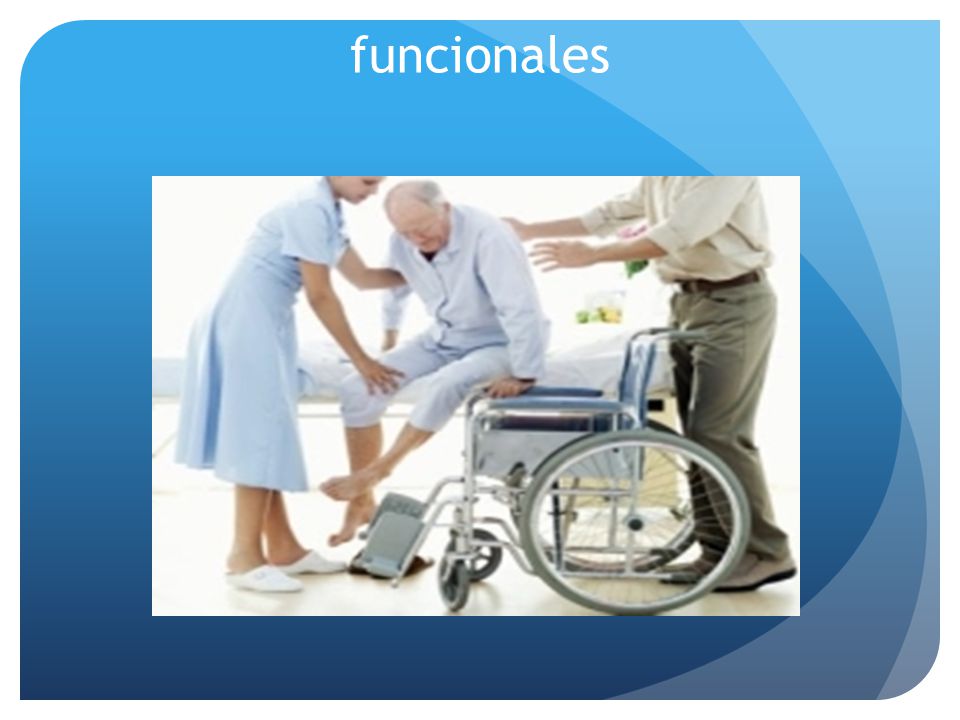 funcionales